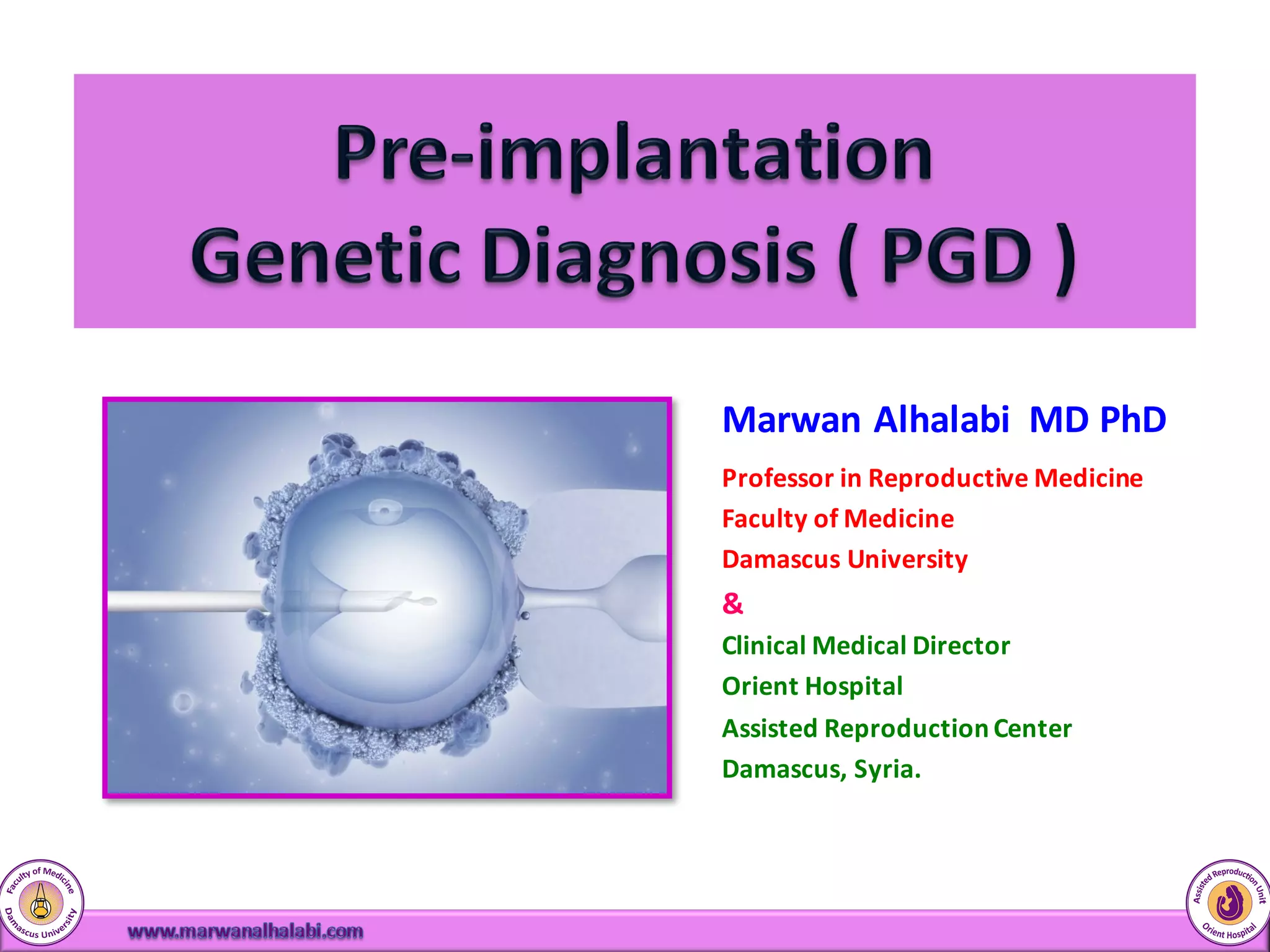 Pre-implantation
Genetic Diagnosis ( PGD )

Marwan Alhalabi MD PhD

Professor in Reproductive Medicine
Faculty of Medicine
Damascus University
&
Clinical Medical Director
Orient Hospital
Assisted Reproduction Center
Damascus, Syria.

Faculty of Medicine
Damascus University

www.marwanalhalabi.com

Assisted Reproduction Unit
Orient Hospital